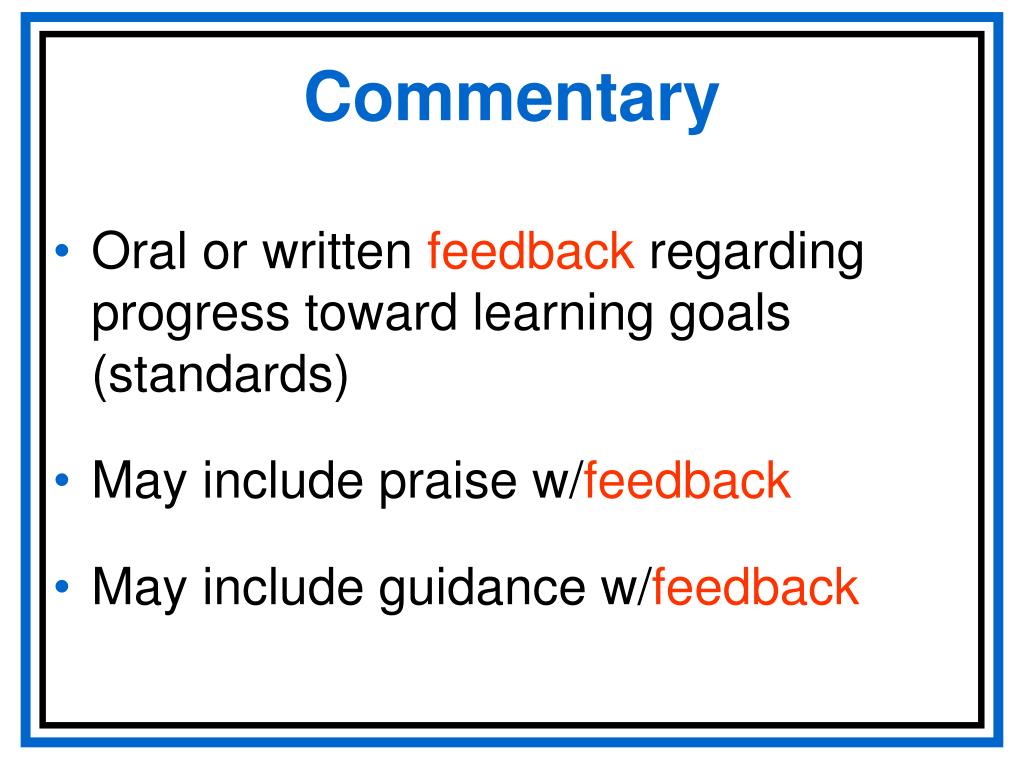 Commentary

• Oral or written feedback regarding progress toward learning goals (standards)

• May include praise w/feedback

• May include guidance w/feedback